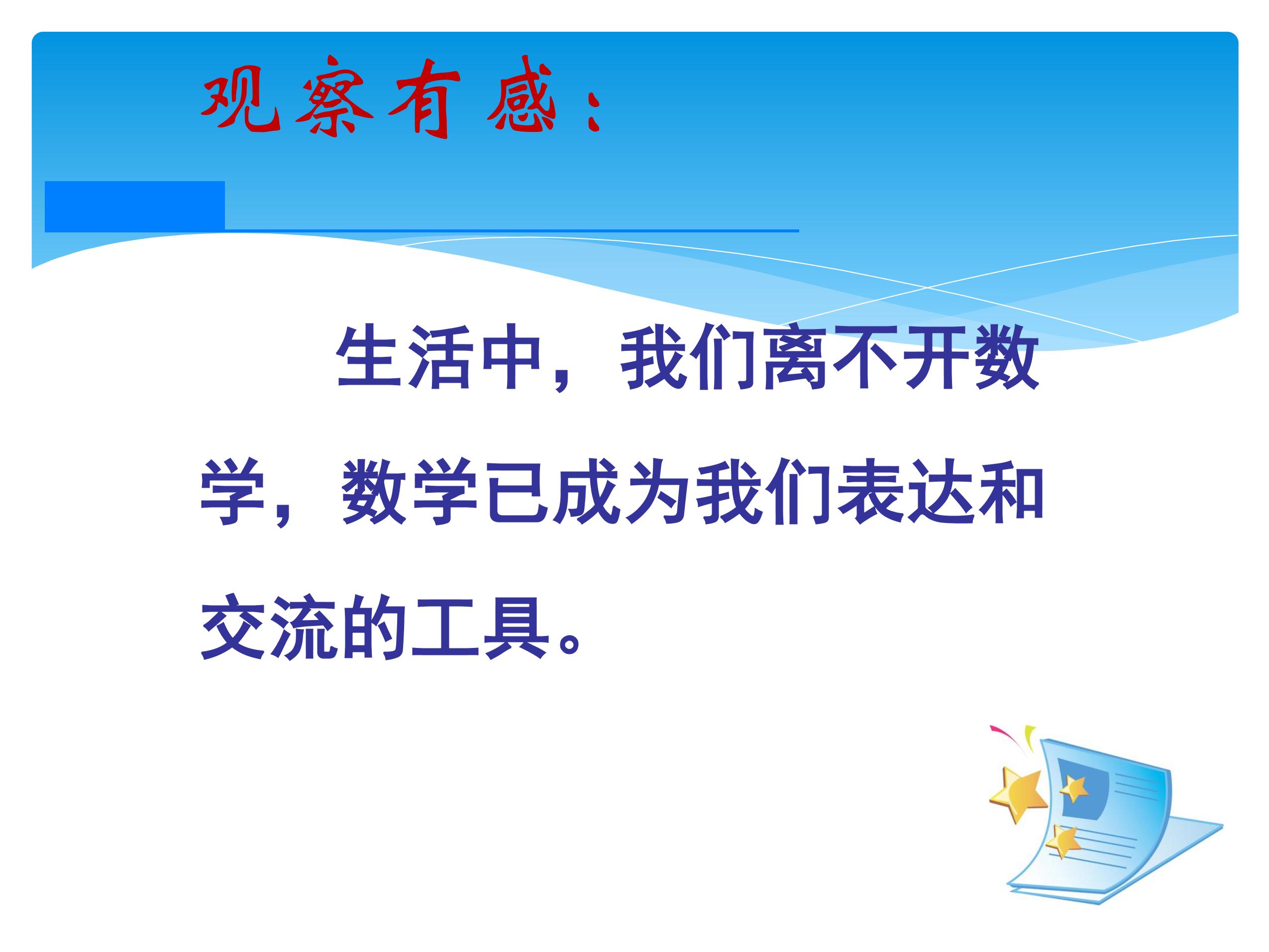 观察有感：

生活中，我们离不开数学，数学已成为我们表达和交流的工具。